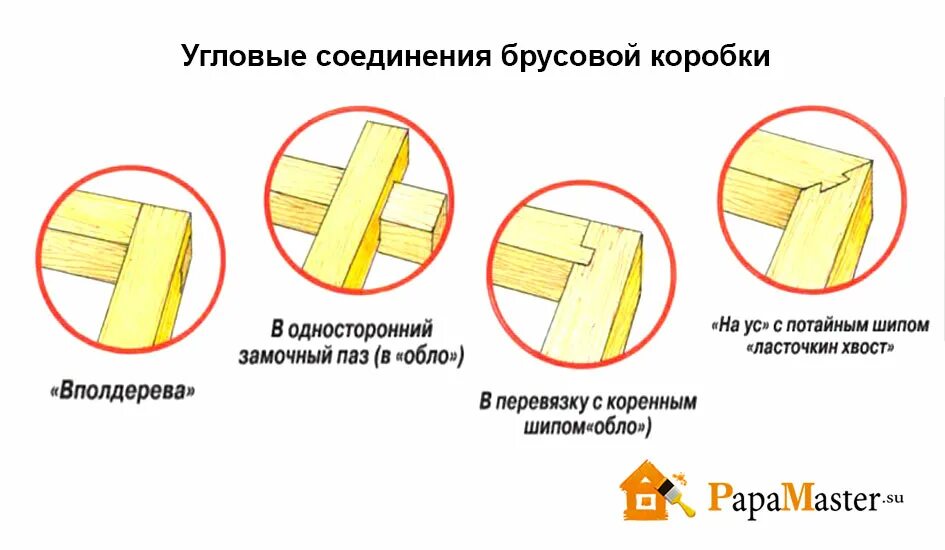 Угловые соединения брусовой коробки

«Вполдерева»

В односторонний замочный паз (в «обло»)

В перевязку с коренным шипом«обло»)

«На ус» с потайным шипом «ласточкин хвост»

PapaMaster.su